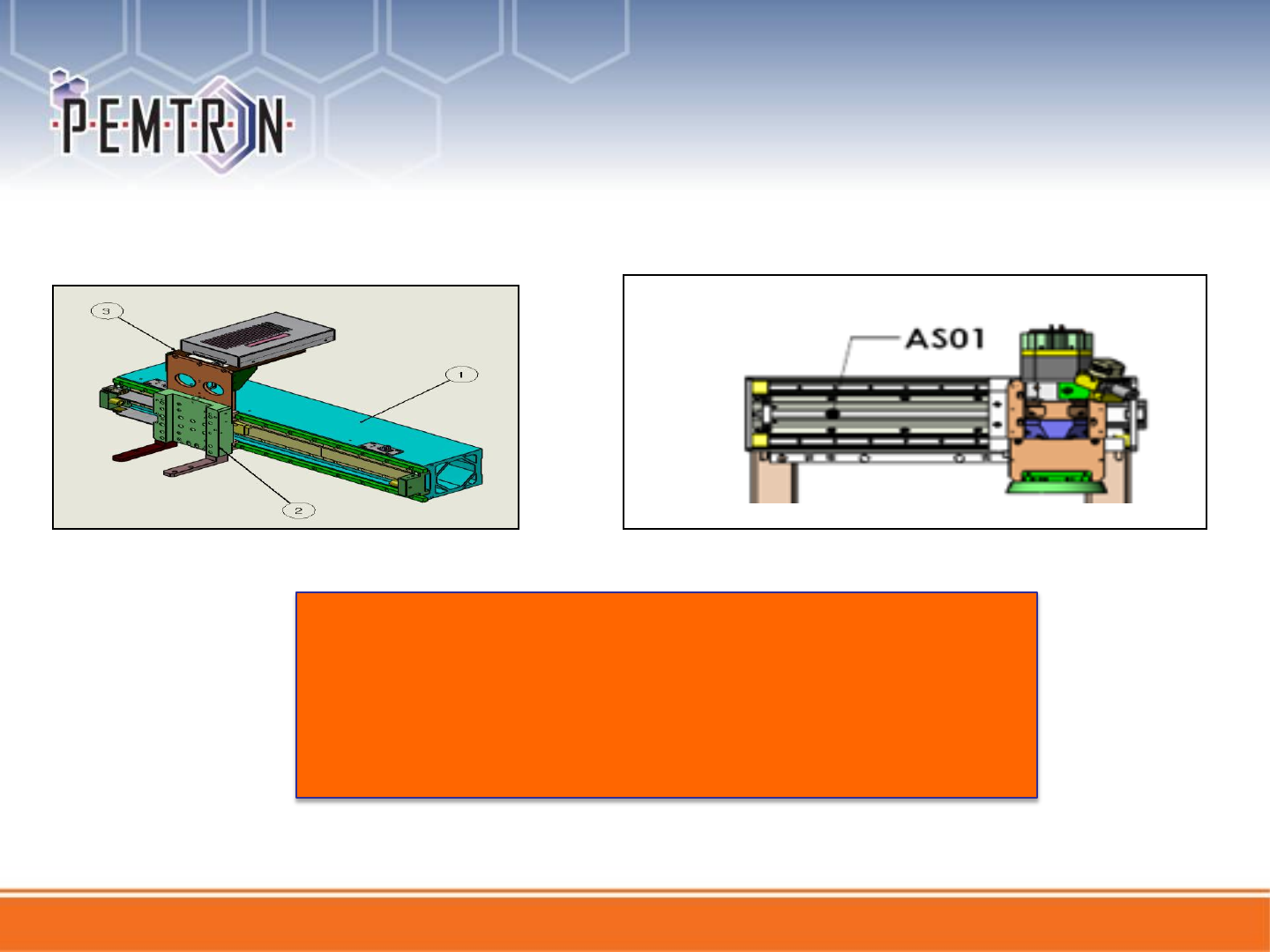 PEMTRON

3

1

2

AS01